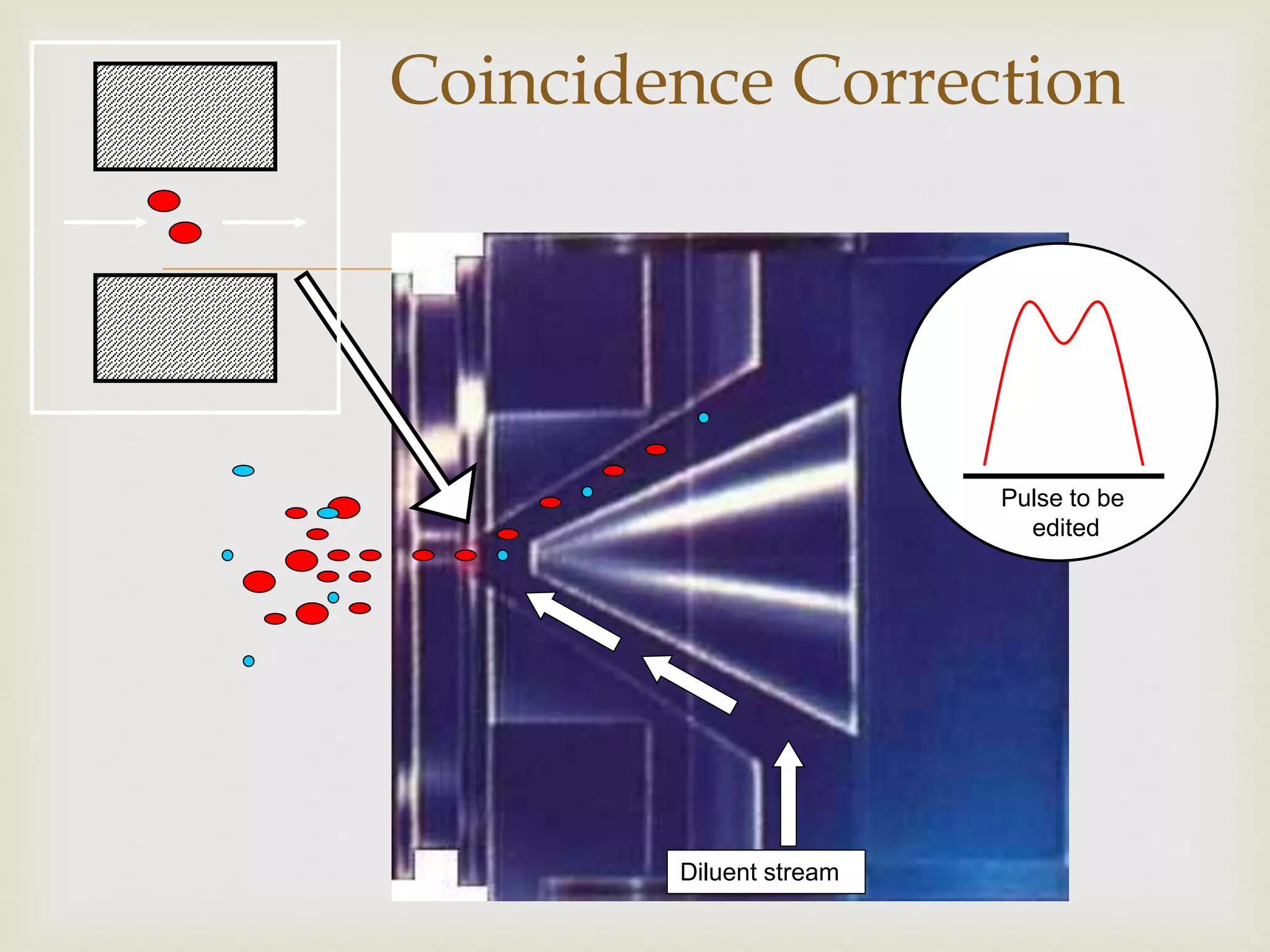 Coincidence Correction

Pulse to be edited

Diluent stream